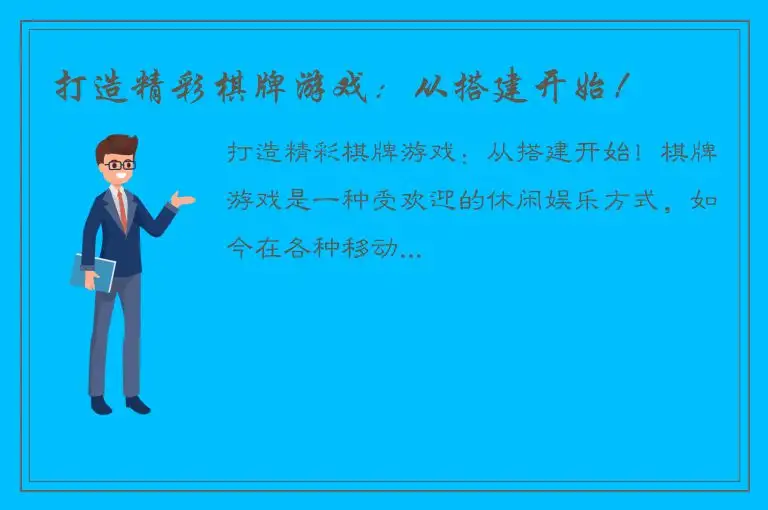 打造精彩棋牌游戏：从搭建开始！

打造精彩棋牌游戏：从搭建开始！棋牌游戏是一种受欢迎的休闲娱乐方式，如今在各种移动...